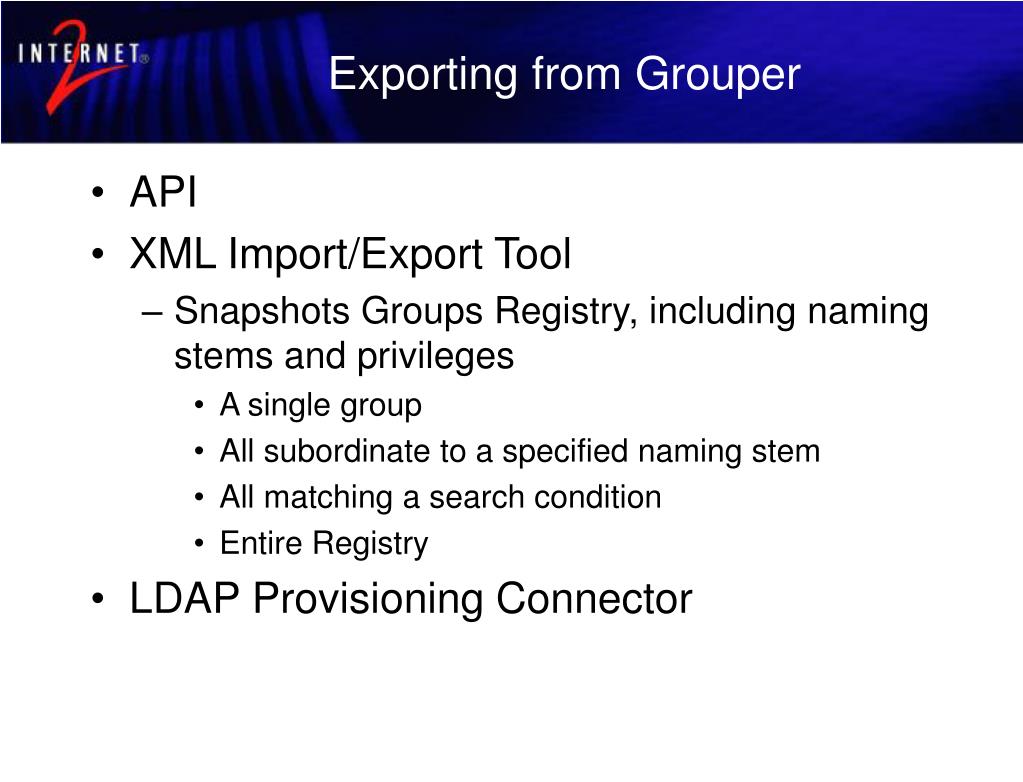 INTERNET® 2

Exporting from Grouper

• API
• XML Import/Export Tool
– Snapshots Groups Registry, including naming stems and privileges
• A single group
• All subordinate to a specified naming stem
• All matching a search condition
• Entire Registry
• LDAP Provisioning Connector